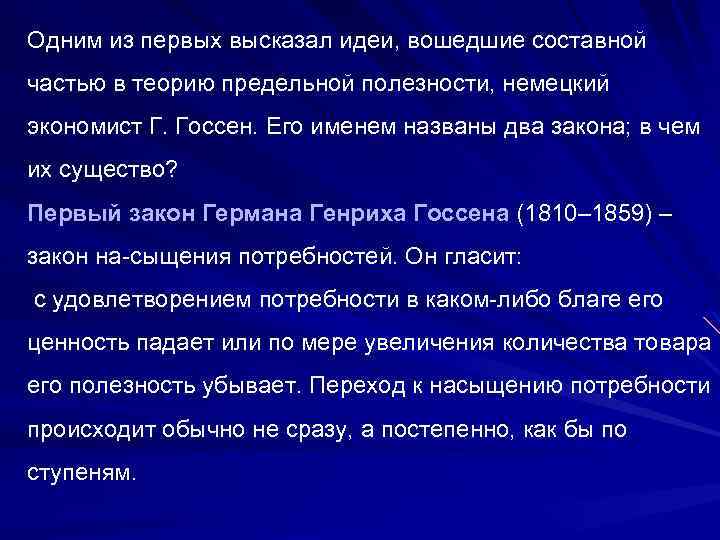 Одним из первых высказал идеи, вошедшие составной частью в теорию предельной полезности, немецкий экономист Г. Госсен. Его именем названы два закона; в чем их существо?

Первый закон Германа Генриха Госсена (1810–1859) – закон на-сыщения потребностей. Он гласит:

с удовлетворением потребности в каком-либо благе его ценность падает или по мере увеличения количества товара его полезность убывает. Переход к насыщению потребности происходит обычно не сразу, а постепенно, как бы по ступеням.